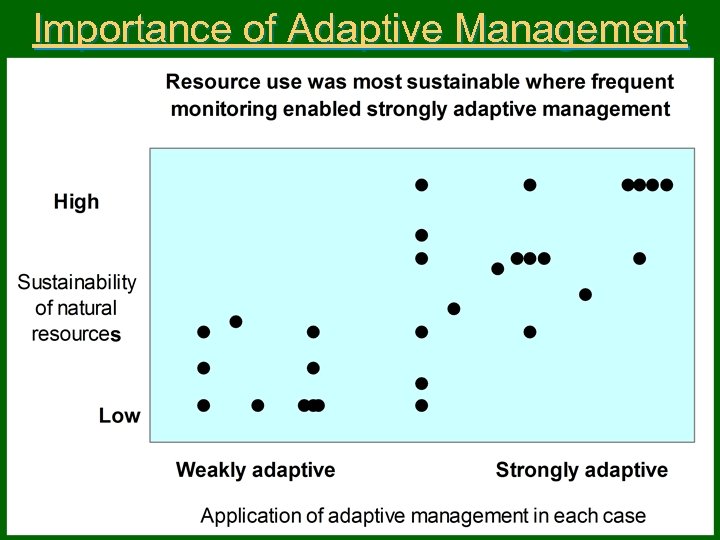 Importance of Adaptive Management

Resource use was most sustainable where frequent monitoring enabled strongly adaptive management

High

Sustainability of natural resources

Low

Weakly adaptive

Strongly adaptive

Application of adaptive management in each case